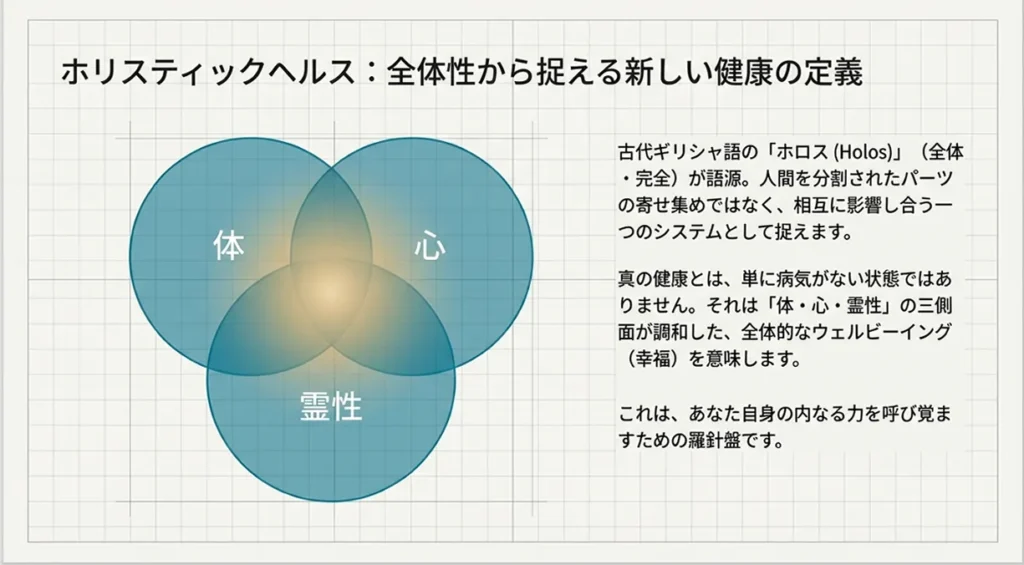 ホリスティックヘルス：全体性から捉える新しい健康の定義

体

心

霊性

古代ギリシャ語の「ホロス (Holos)」（全体・完全）が語源。人間を分割されたパーツの寄せ集めではなく、相互に影響し合う一つのシステムとして捉えます。

真の健康とは、単に病気がない状態ではありません。それは「体・心・霊性」の三側面が調和した、全体的なウェルビーイング（幸福）を意味します。

これは、あなた自身の内なる力を呼び覚ますための羅針盤です。